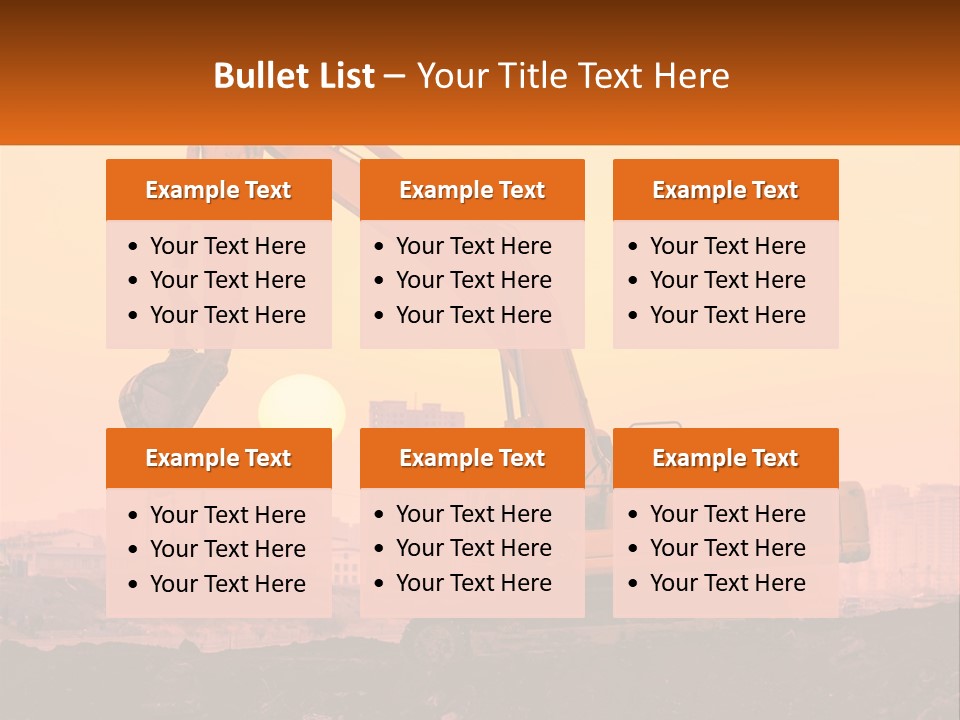 Bullet List – Your Title Text Here

Example Text
• Your Text Here
• Your Text Here
• Your Text Here

Example Text
• Your Text Here
• Your Text Here
• Your Text Here

Example Text
• Your Text Here
• Your Text Here
• Your Text Here

Example Text
• Your Text Here
• Your Text Here
• Your Text Here

Example Text
• Your Text Here
• Your Text Here
• Your Text Here

Example Text
• Your Text Here
• Your Text Here
• Your Text Here